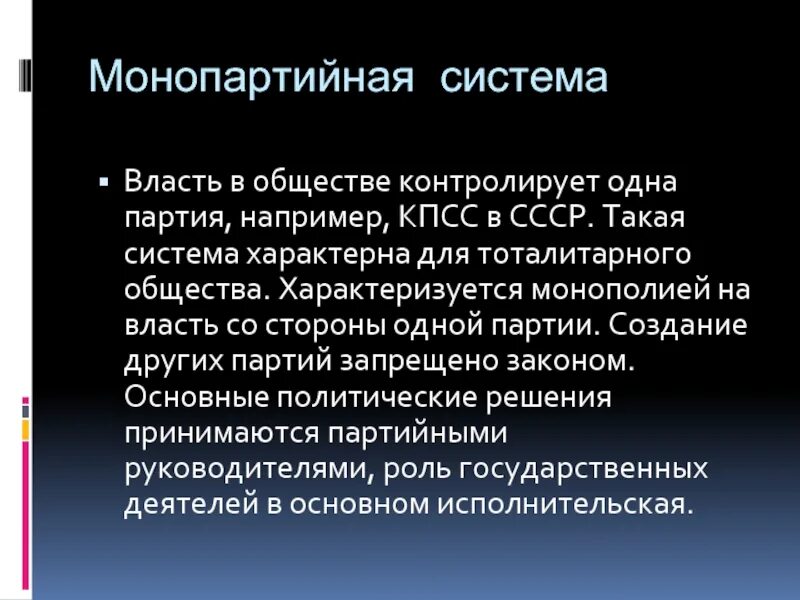 Монопартийная система

▪ Власть в обществе контролирует одна партия, например, КПСС в СССР. Такая система характерна для тоталитарного общества. Характеризуется монополией на власть со стороны одной партии. Создание других партий запрещено законом. Основные политические решения принимаются партийными руководителями, роль государственных деятелей в основном исполнительская.